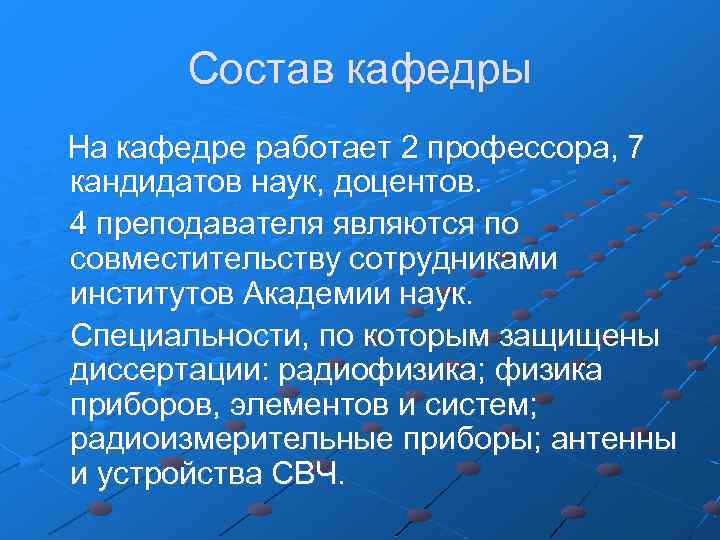 Состав кафедры

На кафедре работает 2 профессора, 7 кандидатов наук, доцентов.

4 преподавателя являются по совместительству сотрудниками институтов Академии наук.

Специальности, по которым защищены диссертации: радиофизика; физика приборов, элементов и систем; радиоизмерительные приборы; антенны и устройства СВЧ.